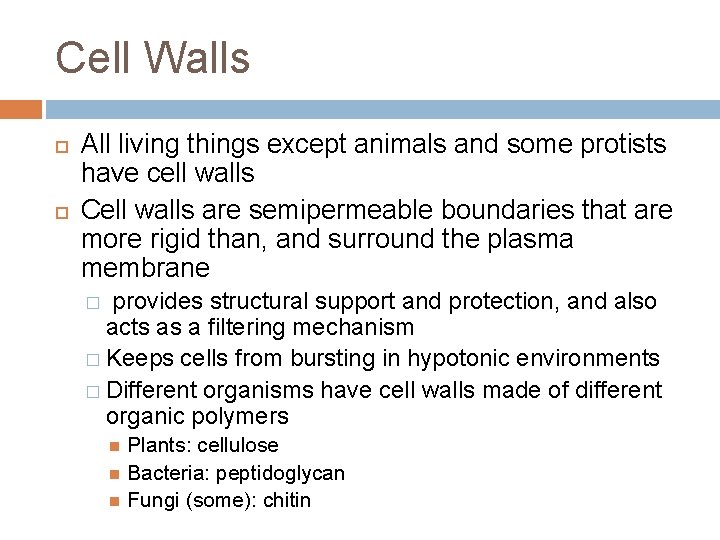 Cell Walls

All living things except animals and some protists have cell walls

Cell walls are semipermeable boundaries that are more rigid than, and surround the plasma membrane

provides structural support and protection, and also acts as a filtering mechanism

Keeps cells from bursting in hypotonic environments

Different organisms have cell walls made of different organic polymers

Plants: cellulose

Bacteria: peptidoglycan

Fungi (some): chitin